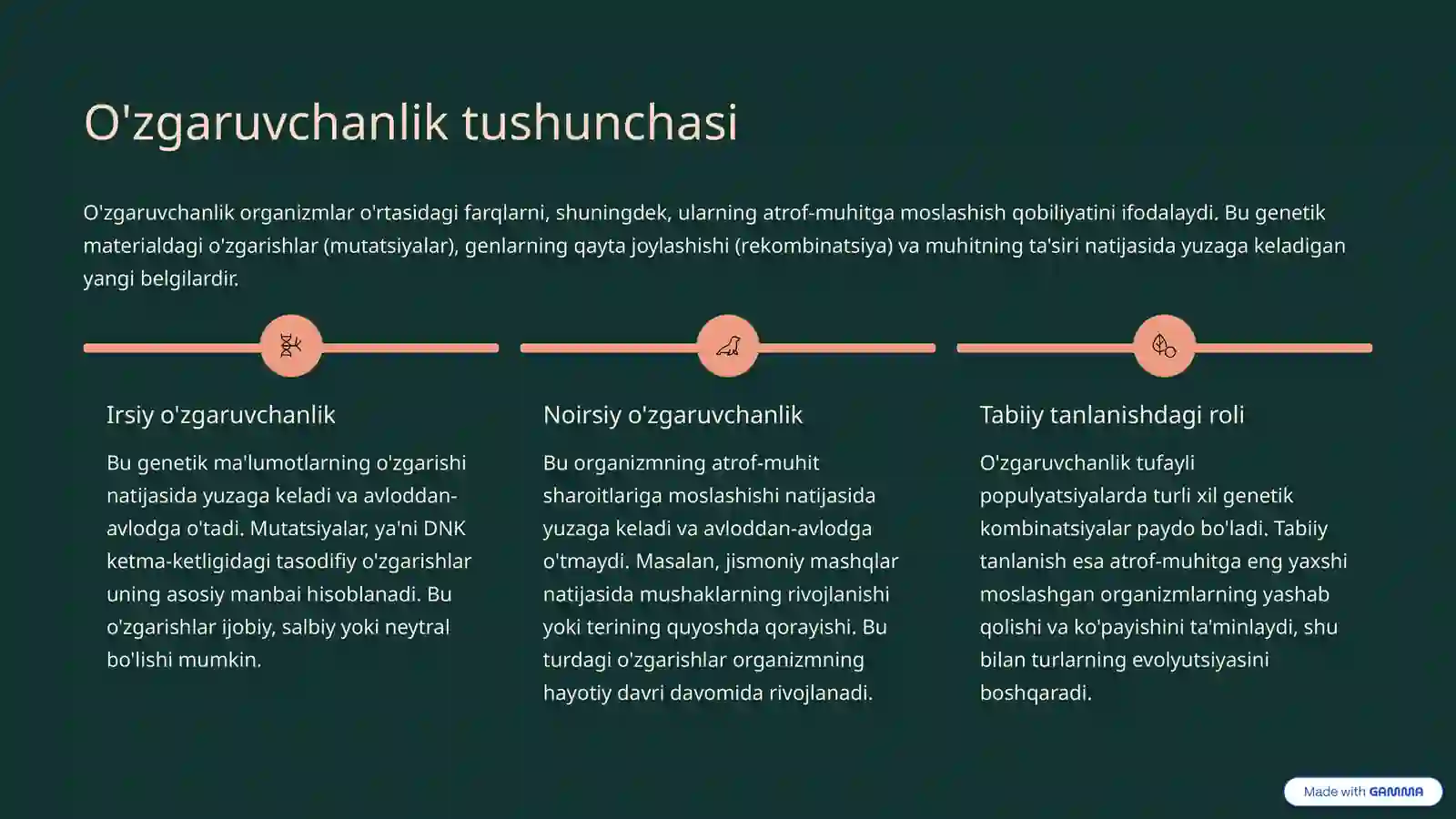 O'zgaruvchanlik tushunchasi

O'zgaruvchanlik organizmlar o'rtasidagi farqlarni, shuningdek, ularning atrof-muhitga moslashish qobiliyatini ifodalaydi. Bu genetik materialdagi o'zgarishlar (mutatsiyalar), genlarning qayta joylashishi (rekombinatsiya) va muhitning ta'siri natijasida yuzaga keladigan yangi belgilardir.

Irsiy o'zgaruvchanlik

Bu genetik ma'lumotlarning o'zgarishi natijasida yuzaga keladi va avloddan-avlodga o'tadi. Mutatsiyalar, ya'ni DNK ketma-ketligidagi tasodifiy o'zgarishlar uning asosiy manbai hisoblanadi. Bu o'zgarishlar ijobiy, salbiy yoki neytral bo'lishi mumkin.

Noirsiy o'zgaruvchanlik

Bu organizmning atrof-muhit sharoitlariga moslashishi natijasida yuzaga keladi va avloddan-avlodga o'tmaydi. Masalan, jismoniy mashqlar natijasida mushaklarning rivojlanishi yoki terining quyoshda qorayishi. Bu turdagi o'zgarishlar organizmning hayotiy davri davomida rivojlanadi.

Tabiiy tanlanishdagi roli

O'zgaruvchanlik tufayli populyatsiyalarda turli xil genetik kombinatsiyalar paydo bo'ladi. Tabiiy tanlanish esa atrof-muhitga eng yaxshi moslashgan organizmlarning yashab qolishi va ko'payishini ta'minlaydi, shu bilan turlarning evolyutsiyasini boshqaradi.

Made with GAMMA